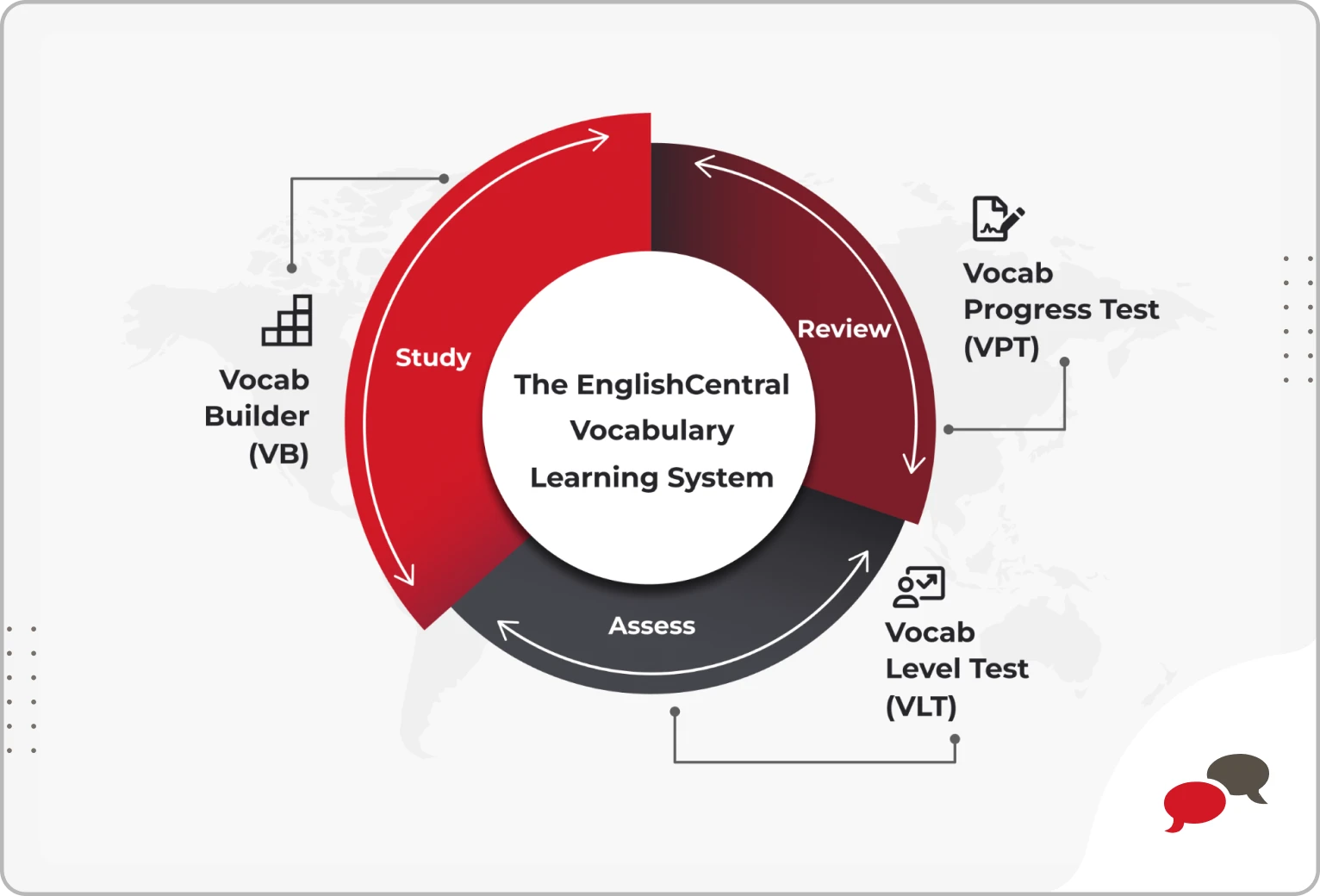 Vocab Builder (VB)

Study

The EnglishCentral Vocabulary Learning System

Review

Vocab Progress Test (VPT)

Assess

Vocab Level Test (VLT)